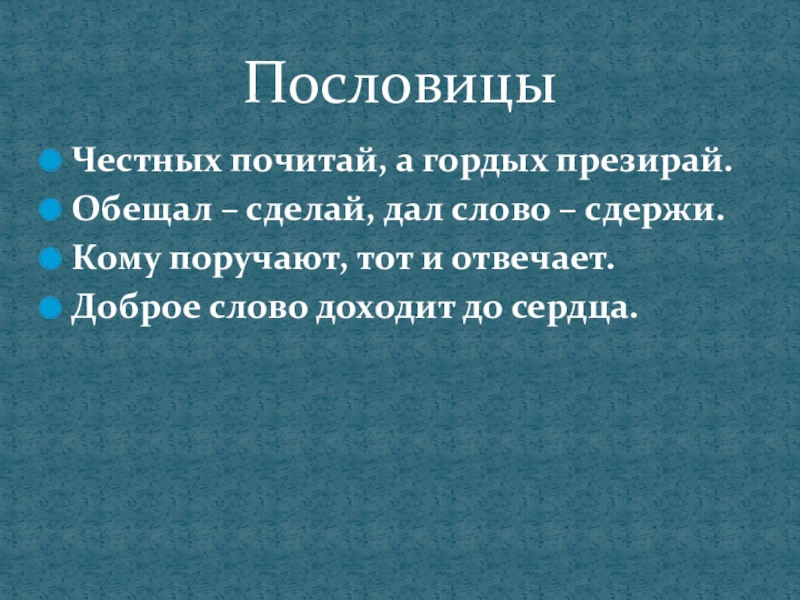 Пословицы

Честных почитай, а гордых презирай.
Обещал – сделай, дал слово – сдержи.
Кому поручают, тот и отвечает.
Доброе слово доходит до сердца.